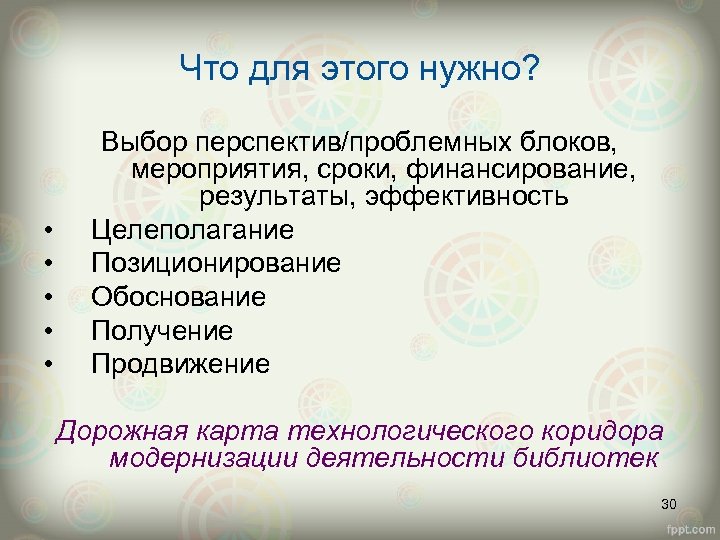 Что для этого нужно?

Выбор перспектив/проблемных блоков, мероприятия, сроки, финансирование, результаты, эффективность

• Целеполагание
• Позиционирование
• Обоснование
• Получение
• Продвижение

Дорожная карта технологического коридора модернизации деятельности библиотек

30

fppt.com